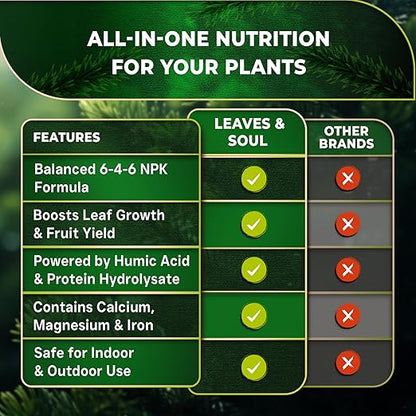 ALL-IN-ONE NUTRITION FOR YOUR PLANTS

| FEATURES | LEAVES & SOUL | OTHER BRANDS |
|---|---|---|
| Balanced 6-4-6 NPK Formula | ✓ | ✗ |
| Boosts Leaf Growth & Fruit Yield | ✓ | ✗ |
| Powered by Humic Acid & Protein Hydrolysate | ✓ | ✗ |
| Contains Calcium, Magnesium & Iron | ✓ | ✗ |
| Safe for Indoor & Outdoor Use | ✓ | ✗ |